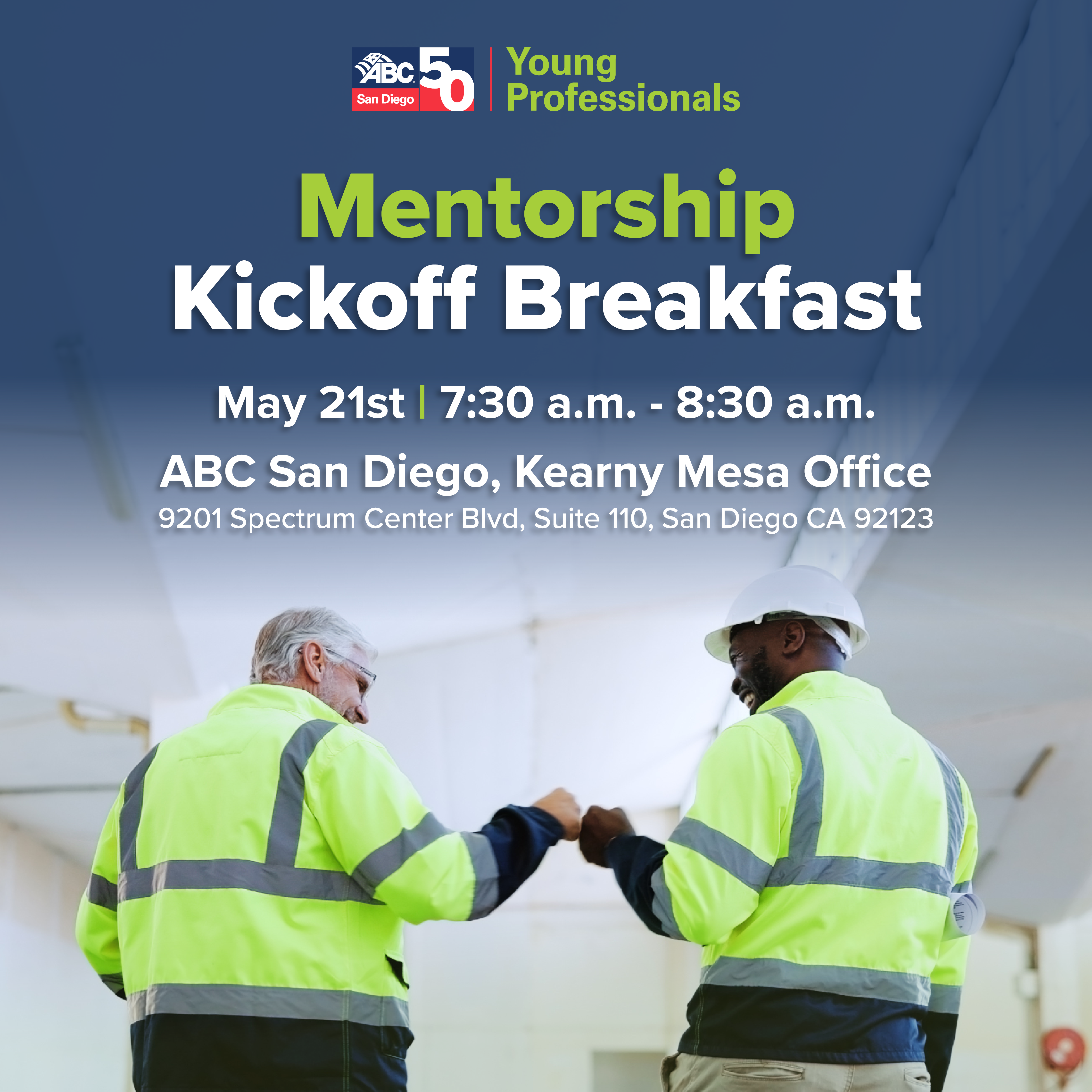 ABC San Diego 50 | Young Professionals

Mentorship Kickoff Breakfast

May 21st | 7:30 a.m. - 8:30 a.m.

ABC San Diego, Kearny Mesa Office

9201 Spectrum Center Blvd, Suite 110, San Diego CA 92123